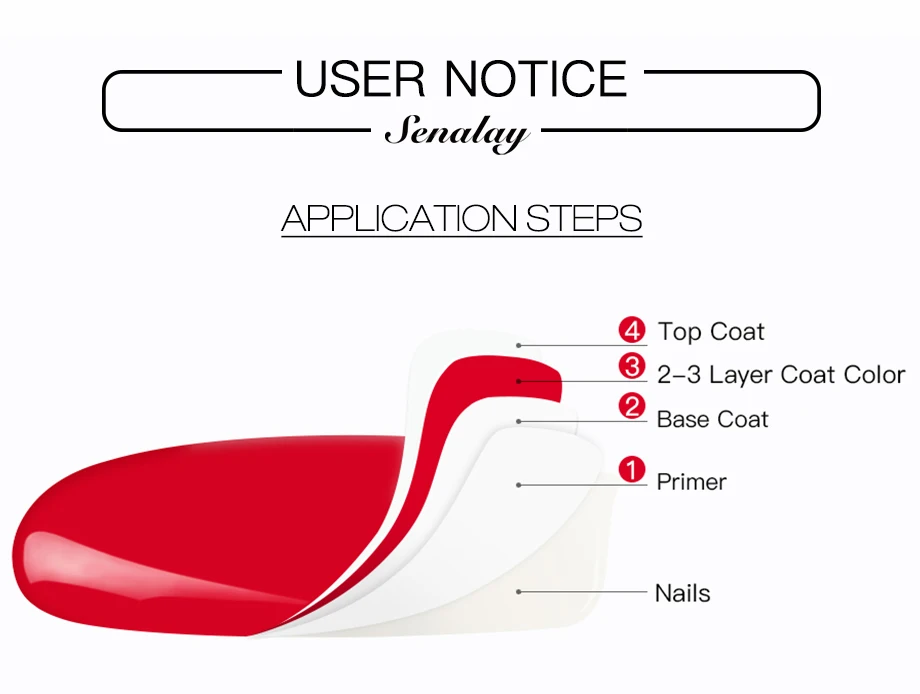 USER NOTICE

Senalay

APPLICATION STEPS

4 Top Coat

3 2-3 Layer Coat Color

2 Base Coat

1 Primer

Nails